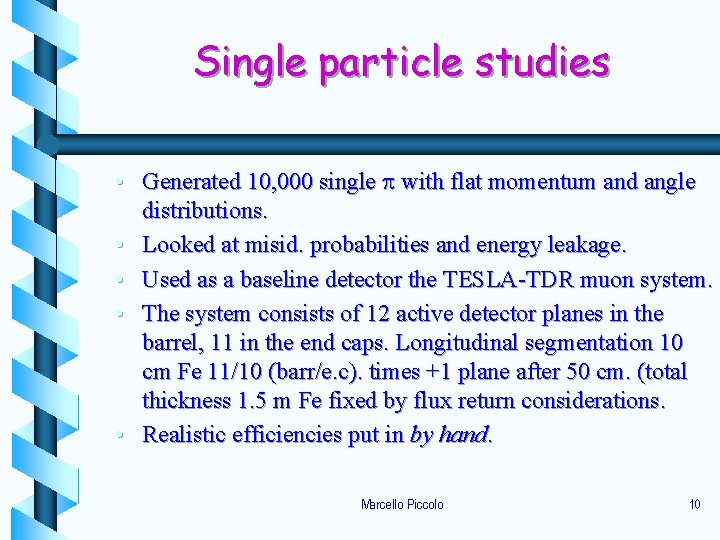 Single particle studies

• Generated 10,000 single $\pi$ with flat momentum and angle distributions.
• Looked at misid. probabilities and energy leakage.
• Used as a baseline detector the TESLA-TDR muon system.
• The system consists of 12 active detector planes in the barrel, 11 in the end caps. Longitudinal segmentation 10 cm Fe 11/10 (barr/e.c). times +1 plane after 50 cm. (total thickness 1.5 m Fe fixed by flux return considerations.
• Realistic efficiencies put in by hand.

Marcello Piccolo

10